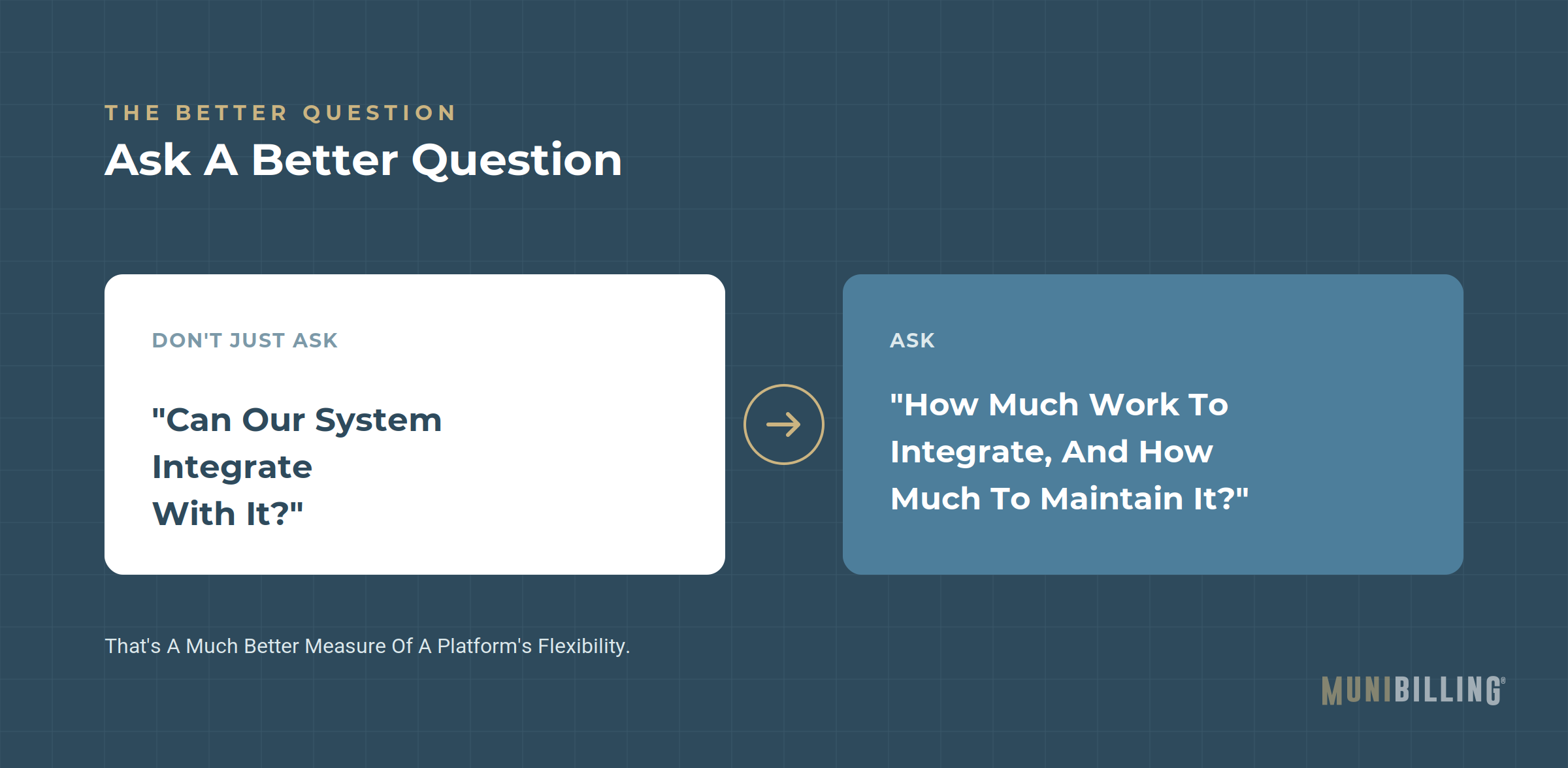 THE BETTER QUESTION

Ask A Better Question

DON'T JUST ASK

"Can Our System Integrate With It?"

ASK

"How Much Work To Integrate, And How Much To Maintain It?"

That's A Much Better Measure Of A Platform's Flexibility.

MUNIBILLING®